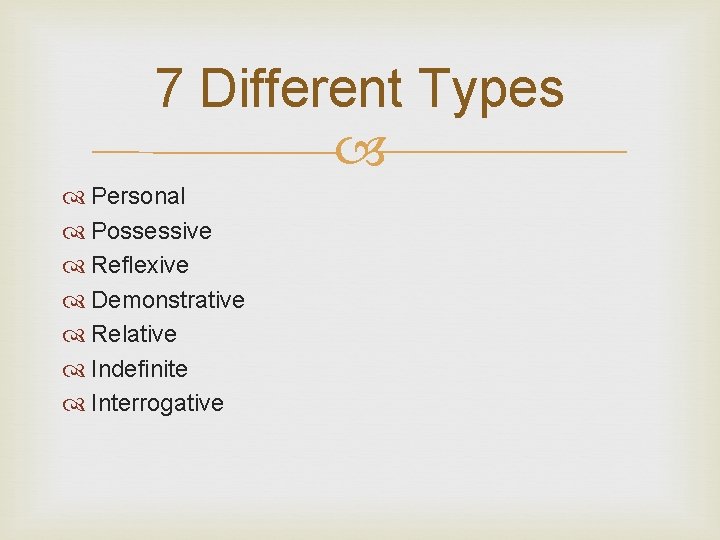 7 Different Types

Personal
Possessive
Reflexive
Demonstrative
Relative
Indefinite
Interrogative